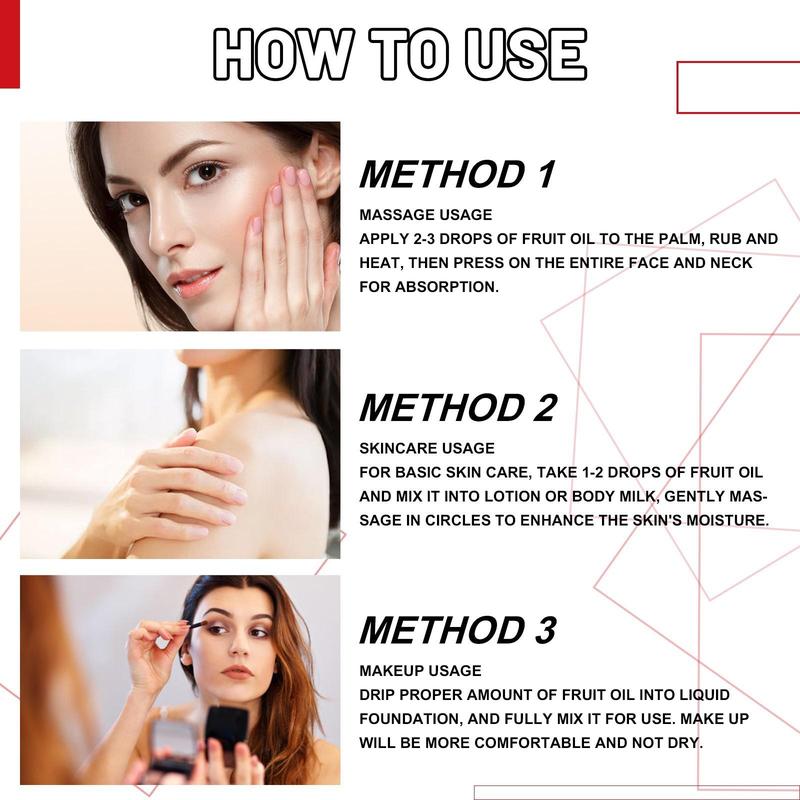 HOW TO USE

METHOD 1

MASSAGE USAGE
APPLY 2-3 DROPS OF FRUIT OIL TO THE PALM, RUB AND HEAT, THEN PRESS ON THE ENTIRE FACE AND NECK FOR ABSORPTION.

METHOD 2

SKINCARE USAGE
FOR BASIC SKIN CARE, TAKE 1-2 DROPS OF FRUIT OIL AND MIX IT INTO LOTION OR BODY MILK, GENTLY MASSAGE IN CIRCLES TO ENHANCE THE SKIN'S MOISTURE.

METHOD 3

MAKEUP USAGE
DRIP PROPER AMOUNT OF FRUIT OIL INTO LIQUID FOUNDATION, AND FULLY MIX IT FOR USE. MAKE UP WILL BE MORE COMFORTABLE AND NOT DRY.